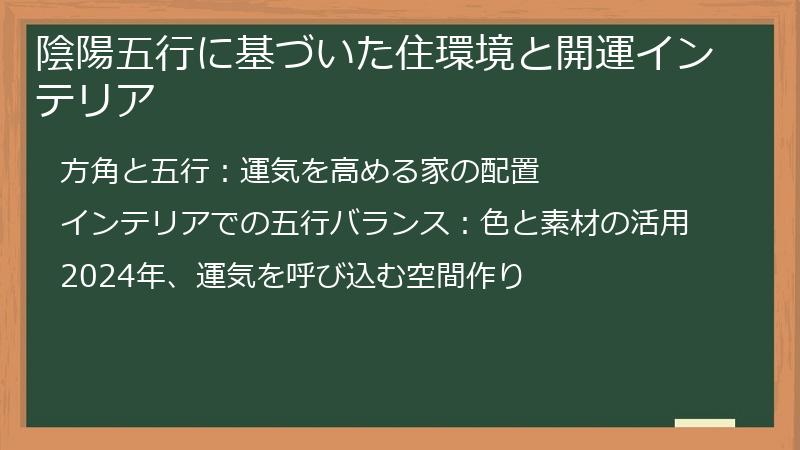 陰陽五行に基づいた住環境と開運インテリア

方角と五行：運気を高める家の配置

インテリアでの五行バランス：色と素材の活用

2024年、運気を呼び込む空間作り